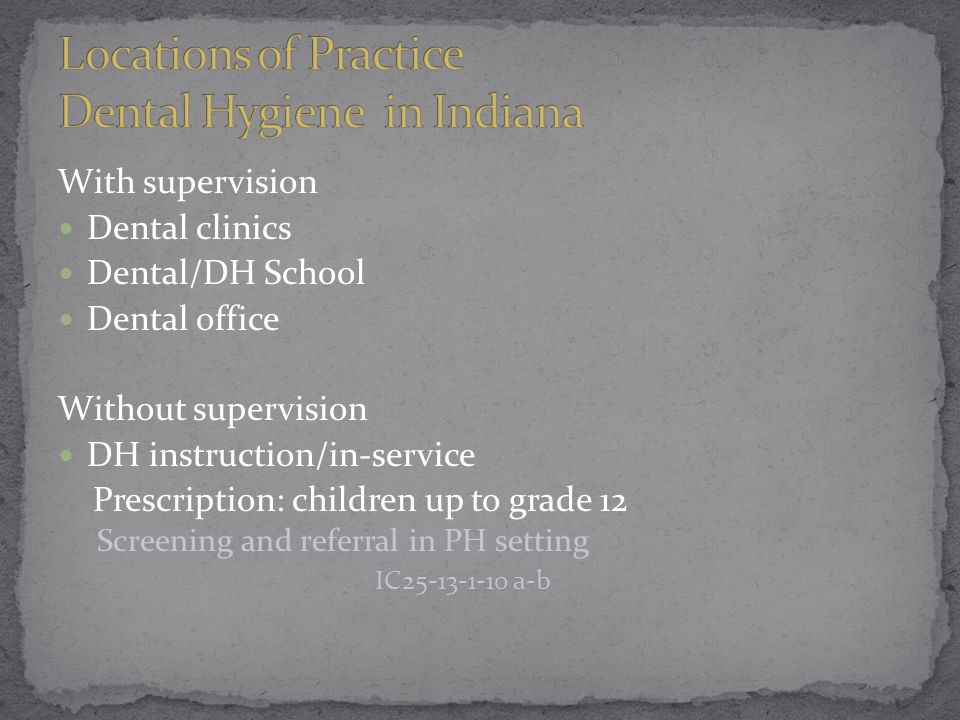 Locations of Practice
Dental Hygiene in Indiana

With supervision
- Dental clinics
- Dental/DH School
- Dental office

Without supervision
- DH instruction/in-service
Prescription: children up to grade 12
Screening and referral in PH setting
IC25-13-1-10 a-b